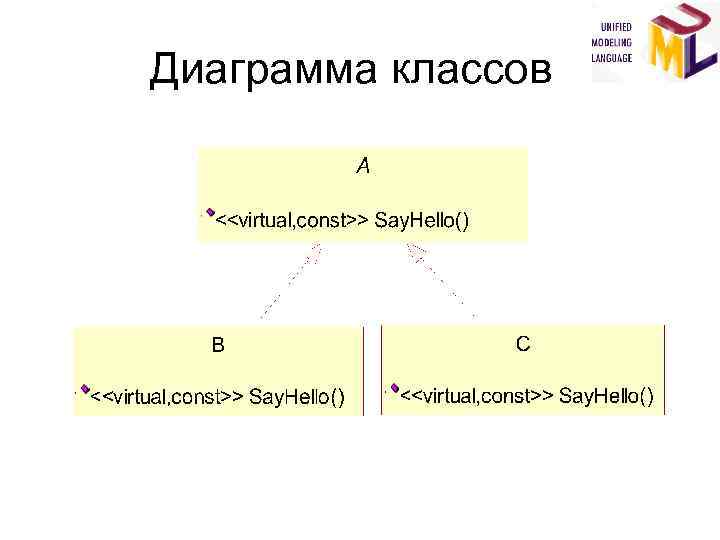 Диаграмма классов

UNIFIED
MODELING
LANGUAGE
UML

A

<<virtual,const>> SayHello()

B

<<virtual,const>> SayHello()

C

<<virtual,const>> SayHello()